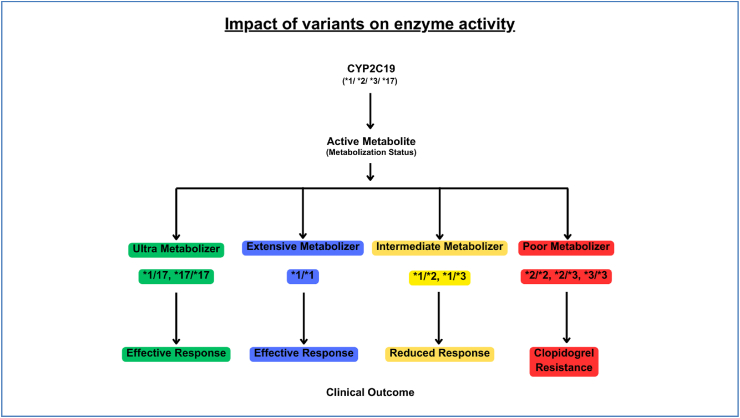 Impact of variants on enzyme activity

CYP2C19
(*1/ *2/ *3/ *17)

Active Metabolite
(Metabolization Status)

Ultra Metabolizer

*1/17, *17/*17

Effective Response

Extensive Metabolizer

*1/*1

Effective Response

Intermediate Metabolizer

*1/*2, *1/*3

Reduced Response

Poor Metabolizer

*2/*2, *2/*3, *3/*3

Clopidogrel Resistance

Clinical Outcome